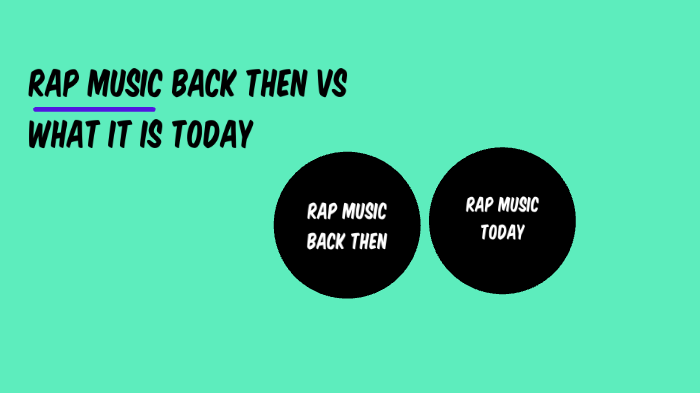 RAP MUSIC BACK THEN VS WHAT IT IS TODAY

RAP MUSIC BACK THEN

RAP MUSIC TODAY